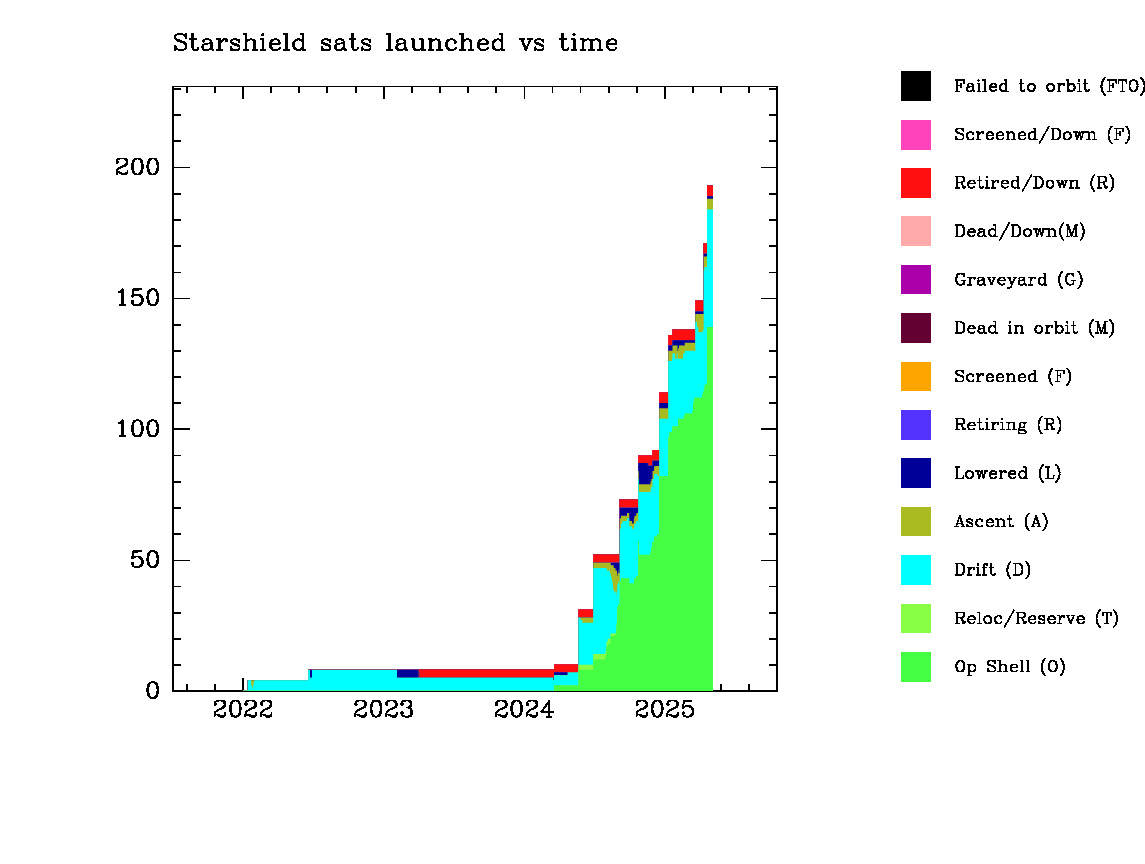 Starshield sats launched vs time

200
150
100
50
0

2022 2023 2024 2025

Failed to orbit (FTO)
Screened/Down (F)
Retired/Down (R)
Dead/Down(M)
Graveyard (G)
Dead in orbit (M)
Screened (F)
Retiring (R)
Lowered (L)
Ascent (A)
Drift (D)
Reloc/Reserve (T)
Op Shell (O)